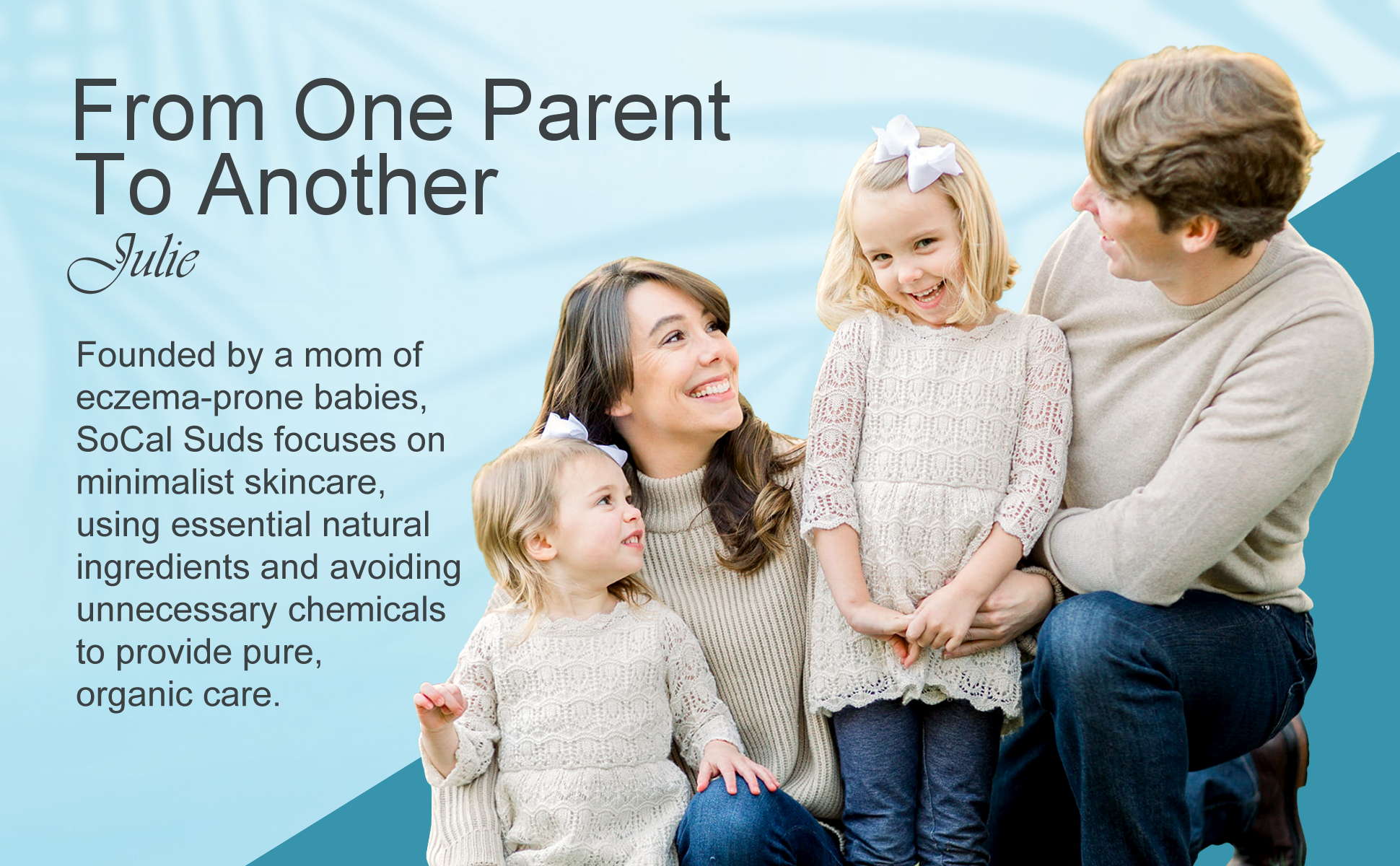 From One Parent To Another

Julie

Founded by a mom of eczema-prone babies, SoCal Suds focuses on minimalist skincare, using essential natural ingredients and avoiding unnecessary chemicals to provide pure, organic care.